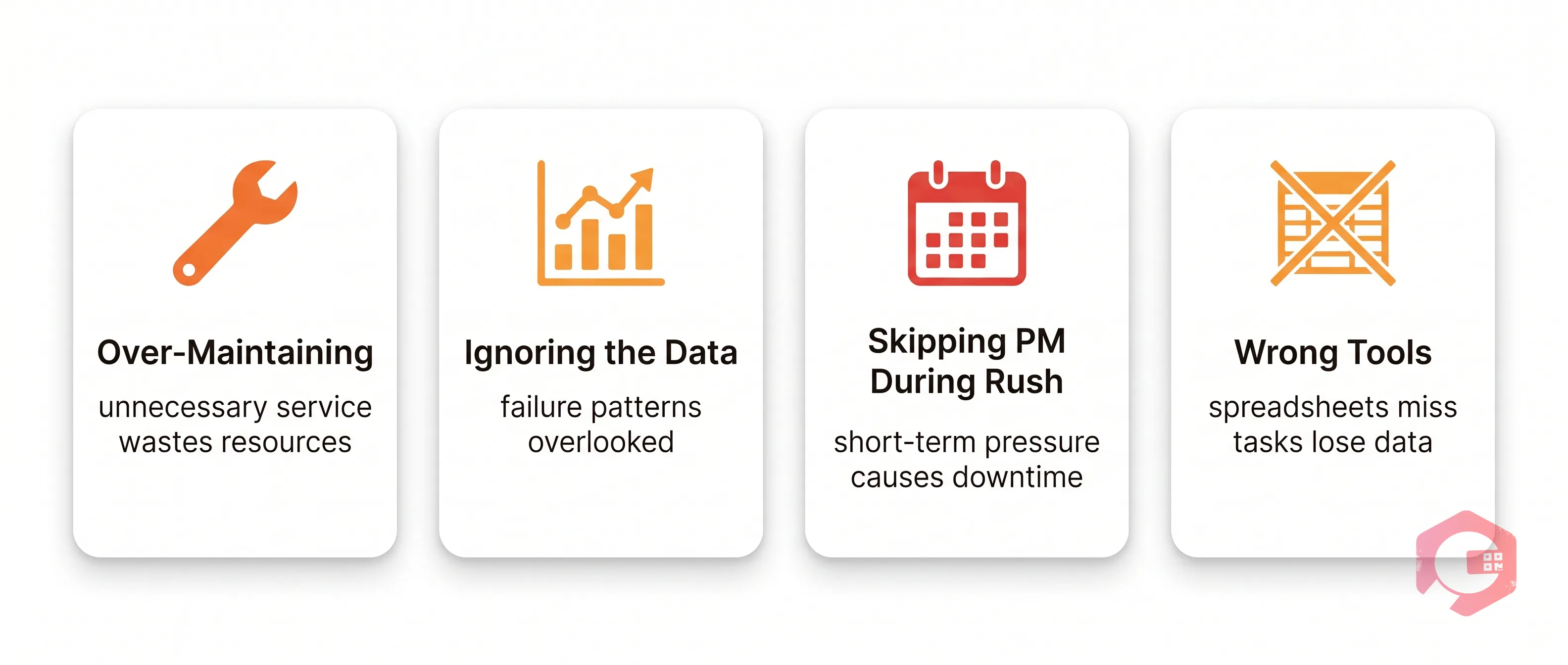 Over-Maintaining

unnecessary service wastes resources

Ignoring the Data

failure patterns overlooked

Skipping PM During Rush

short-term pressure causes downtime

Wrong Tools

spreadsheets miss tasks lose data